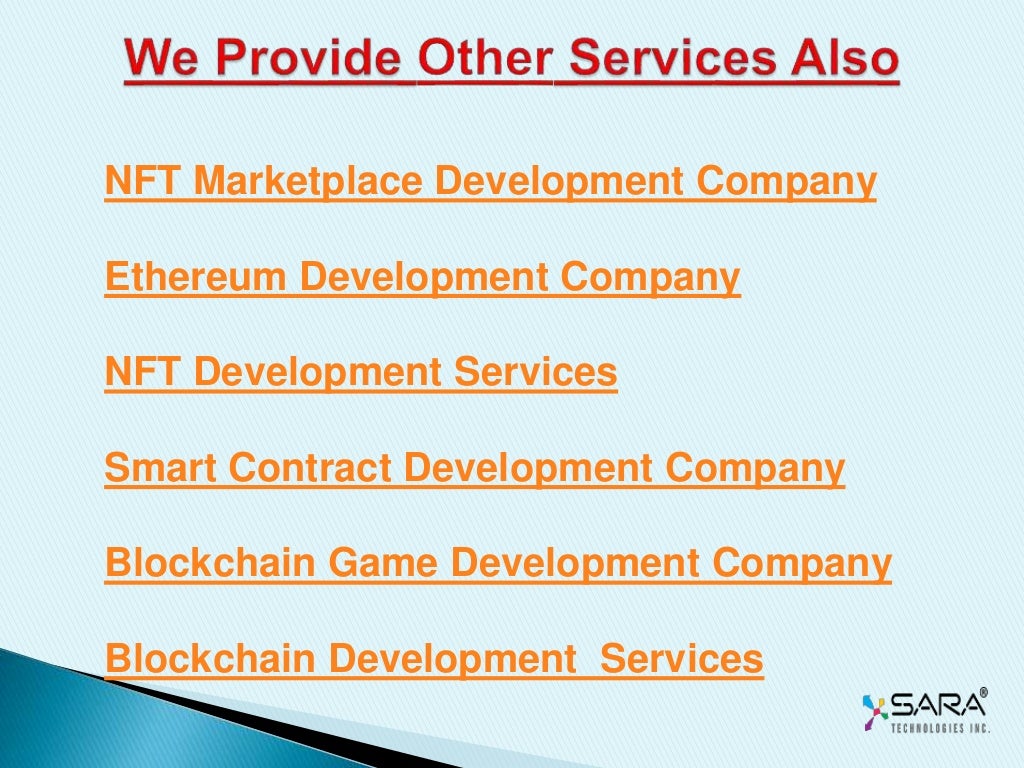 We Provide Other Services Also

NFT Marketplace Development Company

Ethereum Development Company

NFT Development Services

Smart Contract Development Company

Blockchain Game Development Company

Blockchain Development Services

SARA®
TECHNOLOGIES INC.